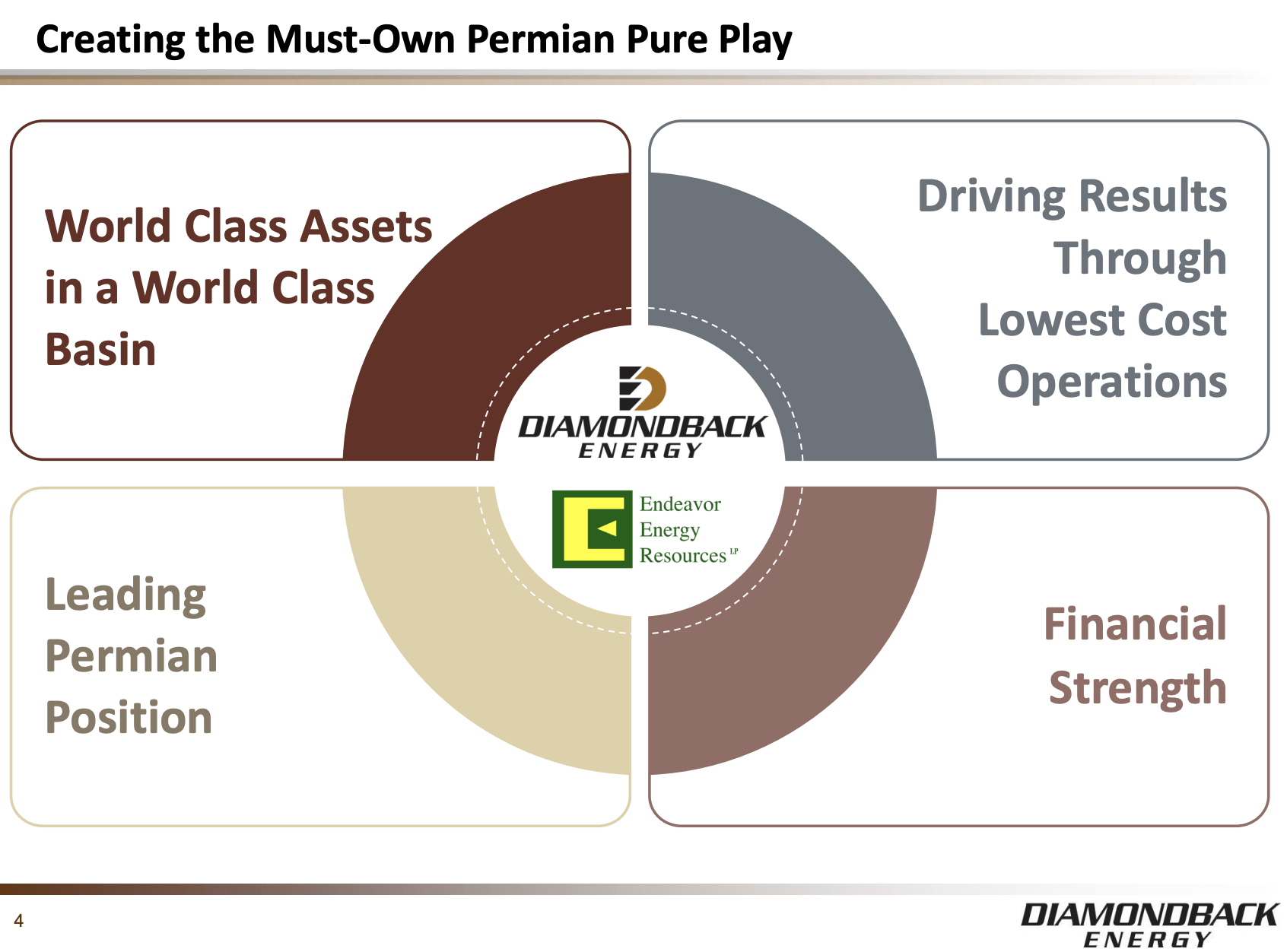 Creating the Must-Own Permian Pure Play

World Class Assets in a World Class Basin

Driving Results Through Lowest Cost Operations

DIAMONDBACK ENERGY

Endeavor Energy Resources LP

Leading Permian Position

Financial Strength

4

DIAMONDBACK ENERGY